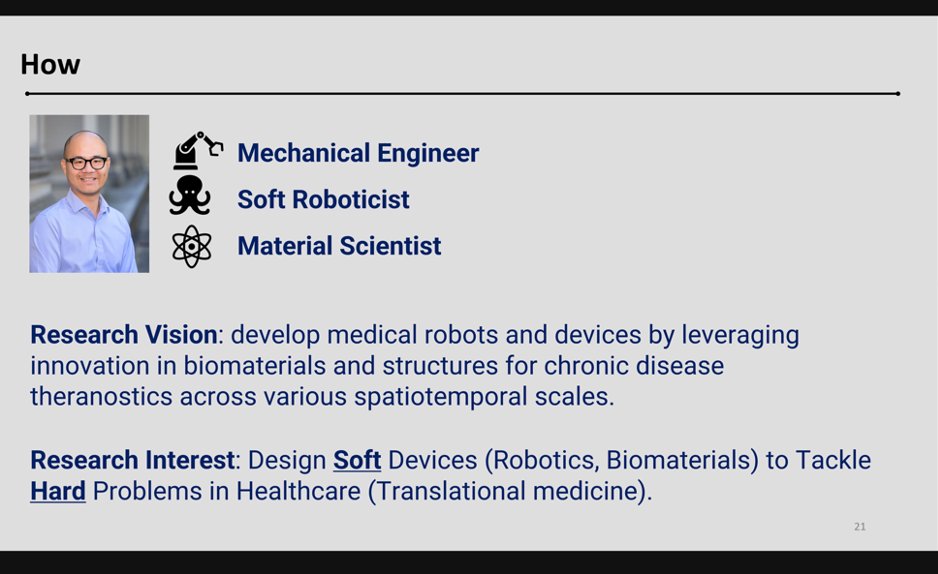 How

Mechanical Engineer
Soft Roboticist
Material Scientist

Research Vision: develop medical robots and devices by leveraging innovation in biomaterials and structures for chronic disease theranostics across various spatiotemporal scales.

Research Interest: Design Soft Devices (Robotics, Biomaterials) to Tackle Hard Problems in Healthcare (Translational medicine).

21